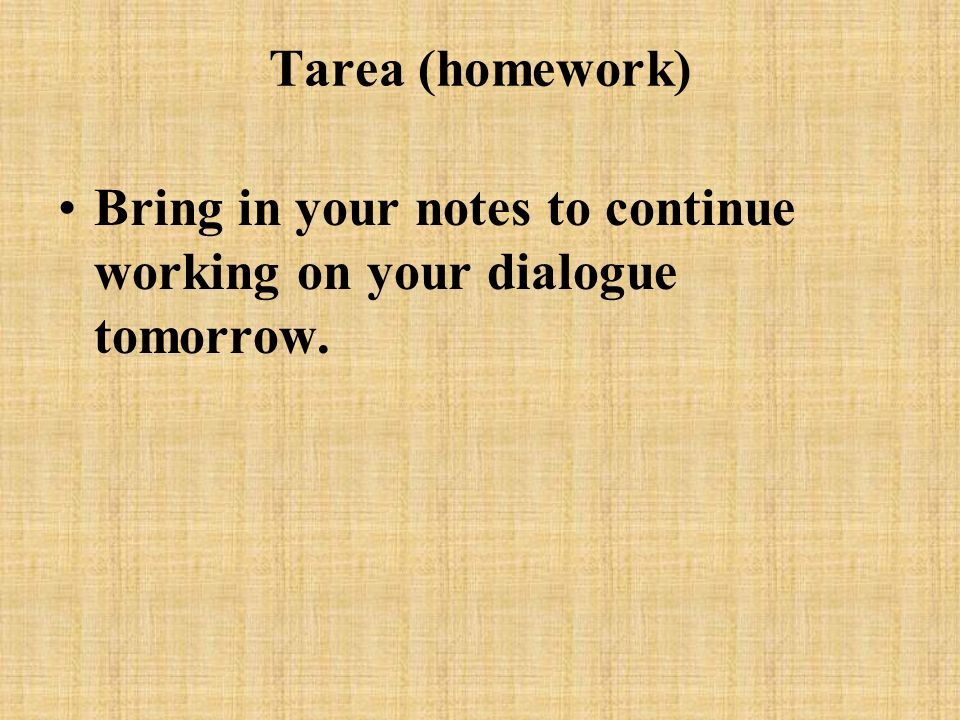 Tarea (homework)

• Bring in your notes to continue working on your dialogue tomorrow.